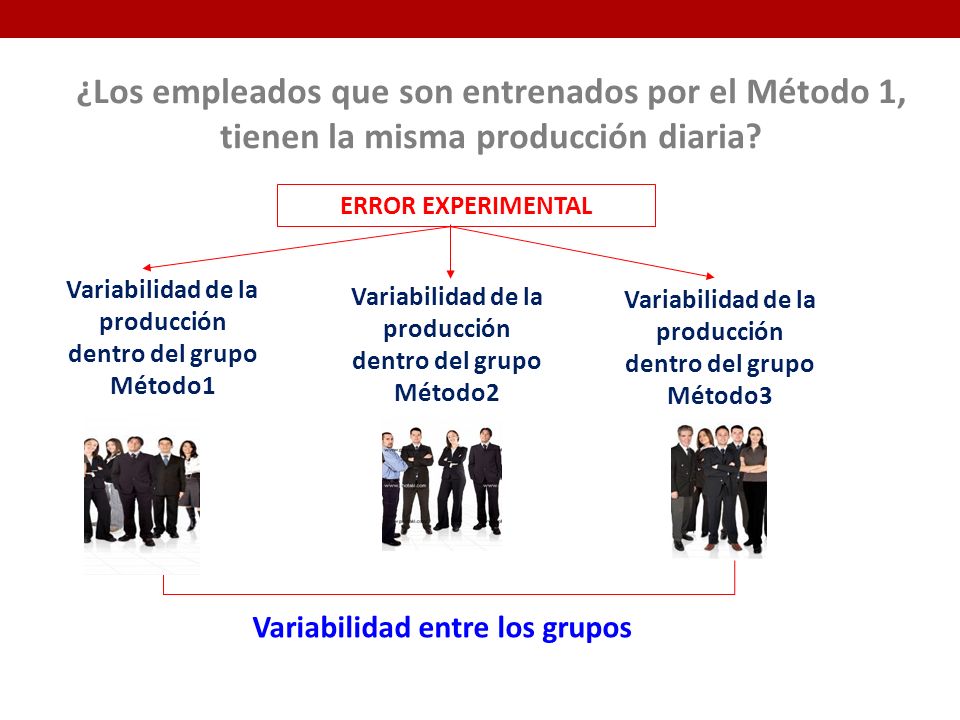 ¿Los empleados que son entrenados por el Método 1, tienen la misma producción diaria?

ERROR EXPERIMENTAL

Variabilidad de la producción dentro del grupo Método1

Variabilidad de la producción dentro del grupo Método2

Variabilidad de la producción dentro del grupo Método3

Variabilidad entre los grupos